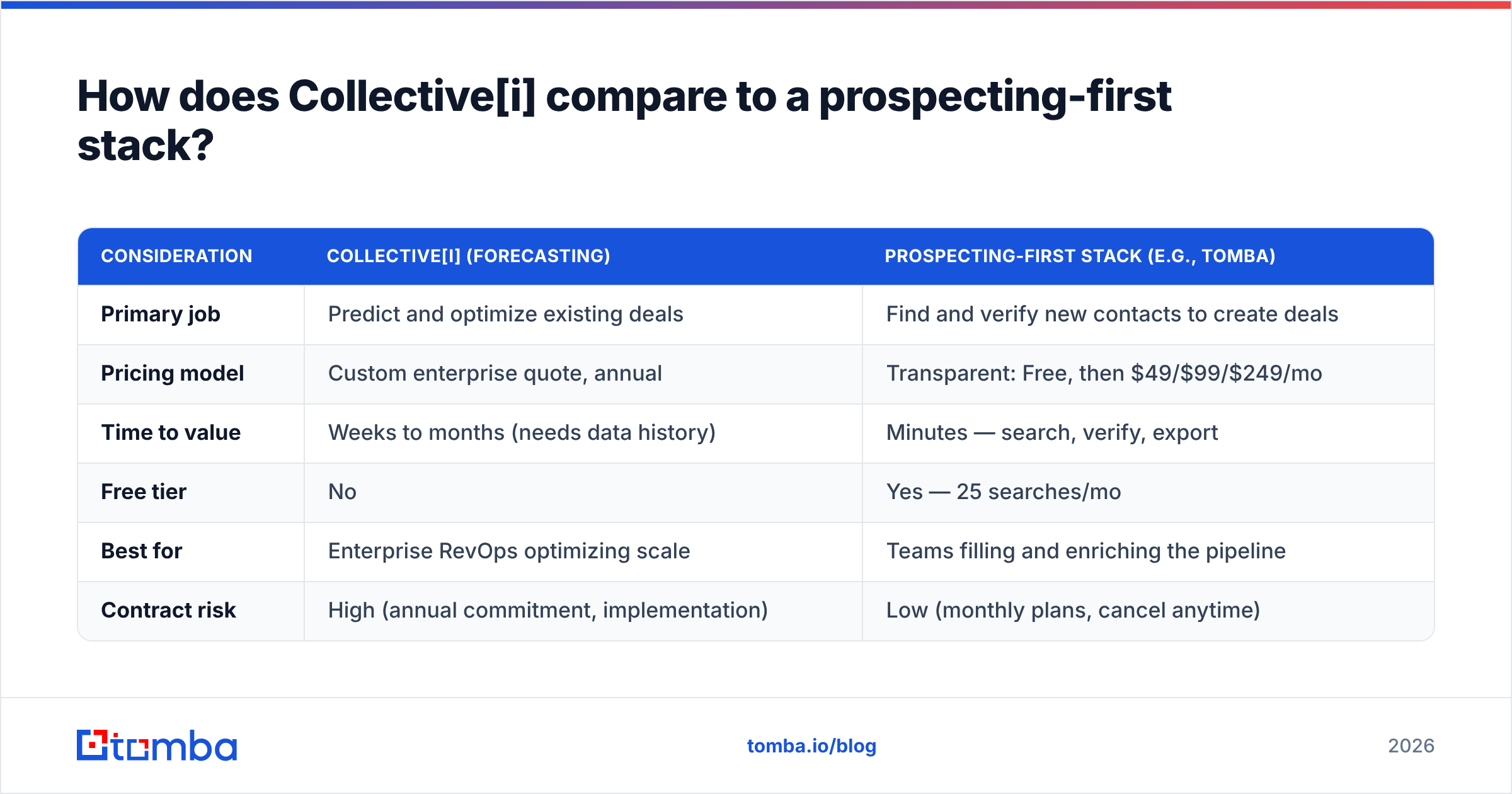 How does Collective[i] compare to a prospecting-first stack?

| CONSIDERATION | COLLECTIVE[I] (FORECASTING) | PROSPECTING-FIRST STACK (E.G., TOMBA) |
|---|---|---|
| Primary job | Predict and optimize existing deals | Find and verify new contacts to create deals |
| Pricing model | Custom enterprise quote, annual | Transparent: Free, then \$49/\$99/\$249/mo |
| Time to value | Weeks to months (needs data history) | Minutes — search, verify, export |
| Free tier | No | Yes — 25 searches/mo |
| Best for | Enterprise RevOps optimizing scale | Teams filling and enriching the pipeline |
| Contract risk | High (annual commitment, implementation) | Low (monthly plans, cancel anytime) |

tomba

tomba.io/blog

2026